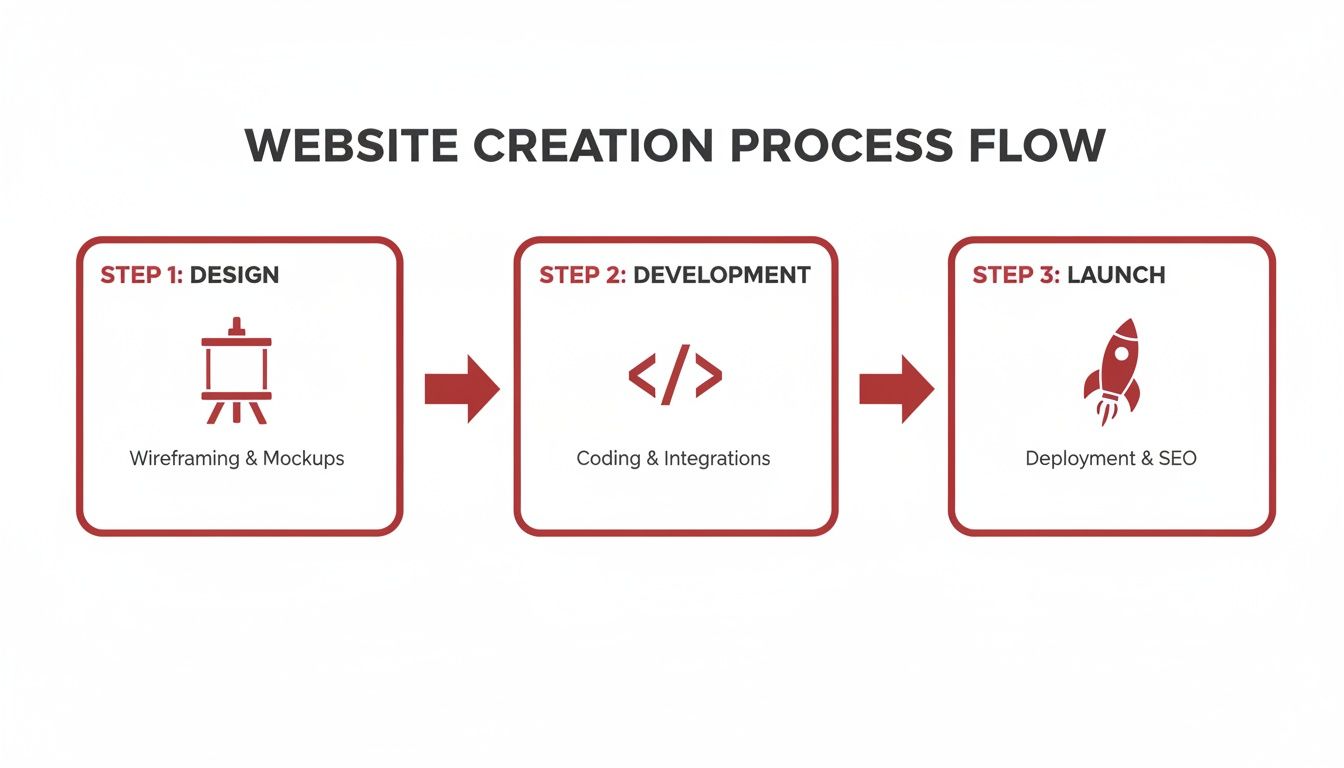 WEBSITE CREATION PROCESS FLOW

STEP 1: DESIGN

Wireframing & Mockups

STEP 2: DEVELOPMENT

</>

Coding & Integrations

STEP 3: LAUNCH

Deployment & SEO